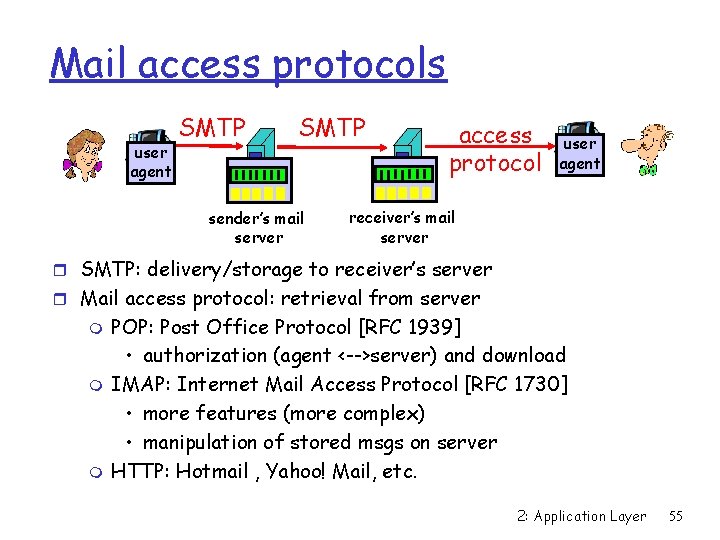 Mail access protocols

user agent

SMTP

SMTP

access protocol

user agent

sender's mail server

receiver's mail server

SMTP: delivery/storage to receiver's server

Mail access protocol: retrieval from server

POP: Post Office Protocol [RFC 1939]

• authorization (agent <-->server) and download

IMAP: Internet Mail Access Protocol [RFC 1730]

• more features (more complex)

• manipulation of stored msgs on server

HTTP: Hotmail , Yahoo! Mail, etc.

2: Application Layer 55